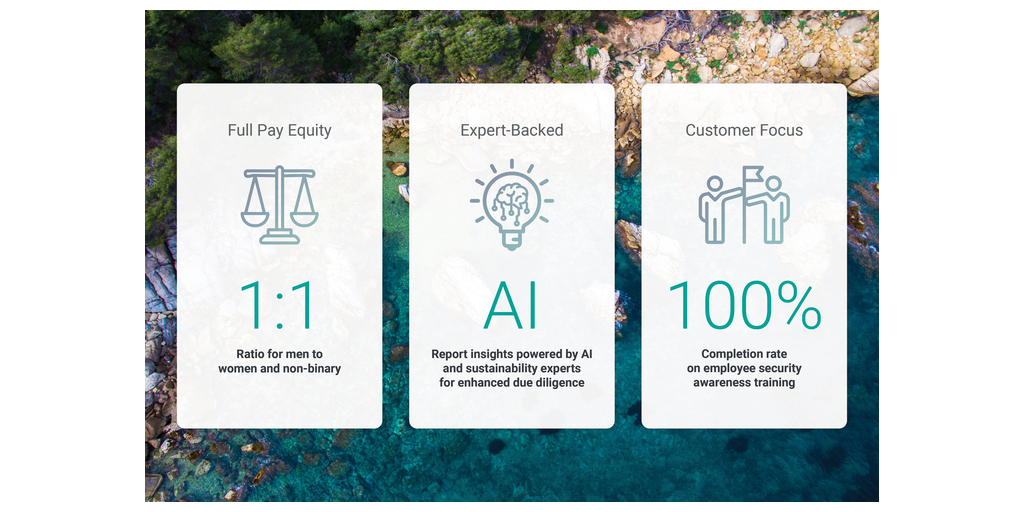 Full Pay Equity

1:1

Ratio for men to women and non-binary

Expert-Backed

AI

Report insights powered by AI and sustainability experts for enhanced due diligence

Customer Focus

100%

Completion rate on employee security awareness training